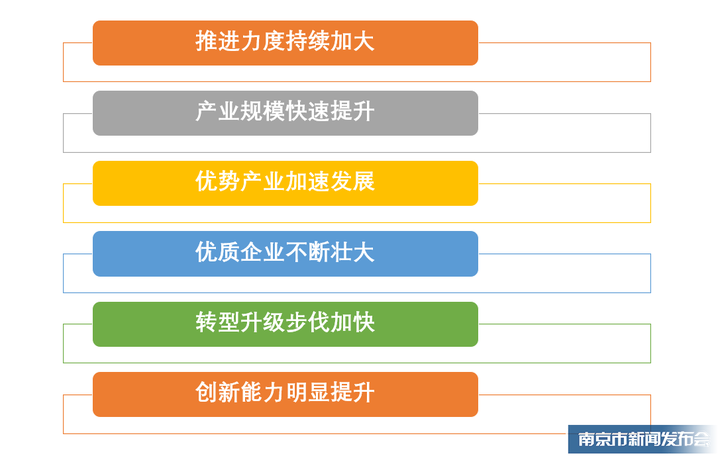 推进力度持续加大

产业规模快速提升

优势产业加速发展

优质企业不断壮大

转型升级步伐加快

创新能力明显提升

南京市新闻发布会